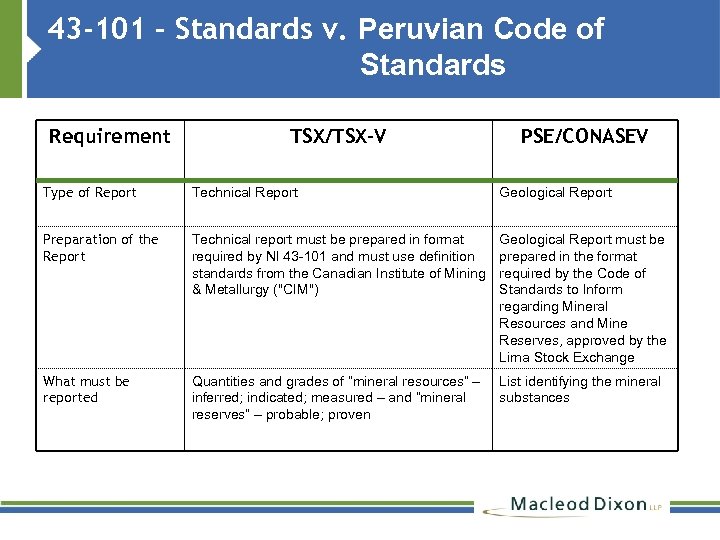 43-101 – Standards v. Peruvian Code of Standards

| Requirement | TSX/TSX-V | PSE/CONASEV |
|---|---|---|
| Type of Report | Technical Report | Geological Report |
| Preparation of the Report | Technical report must be prepared in format required by NI 43-101 and must use definition standards from the Canadian Institute of Mining & Metallurgy ("CIM") | Geological Report must be prepared in the format required by the Code of Standards to Inform regarding Mineral Resources and Mine Reserves, approved by the Lima Stock Exchange |
| What must be reported | Quantities and grades of "mineral resources" – inferred; indicated; measured – and "mineral reserves" – probable; proven | List identifying the mineral substances |

Macleod Dixon LLP